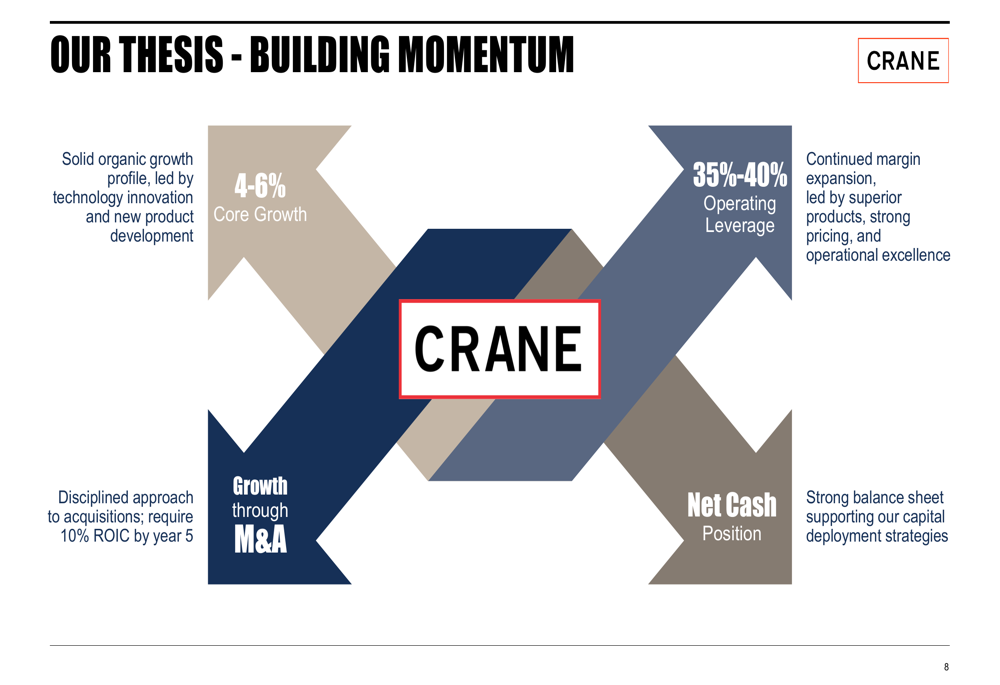 OUR THESIS - BUILDING MOMENTUM

CRANE

Solid organic growth profile, led by technology innovation and new product development

4-6%
Core Growth

35%-40%
Operating Leverage

Continued margin expansion, led by superior products, strong pricing, and operational excellence

CRANE

Disciplined approach to acquisitions; require 10% ROIC by year 5

Growth through M&A

Net Cash
Position

Strong balance sheet supporting our capital deployment strategies

8